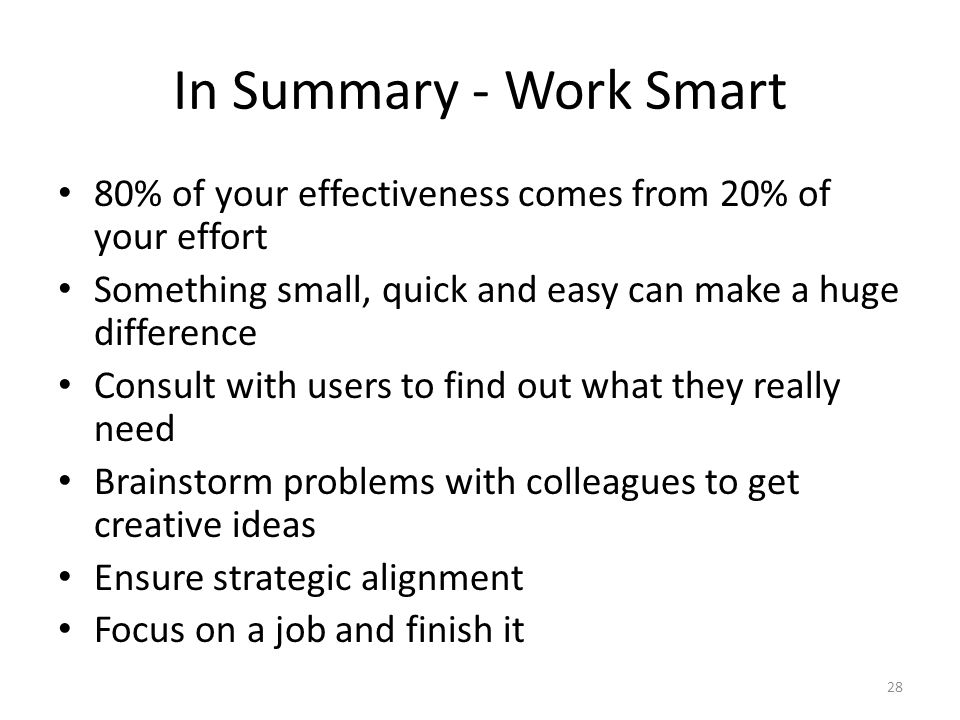 In Summary - Work Smart

• 80% of your effectiveness comes from 20% of your effort
• Something small, quick and easy can make a huge difference
• Consult with users to find out what they really need
• Brainstorm problems with colleagues to get creative ideas
• Ensure strategic alignment
• Focus on a job and finish it

28